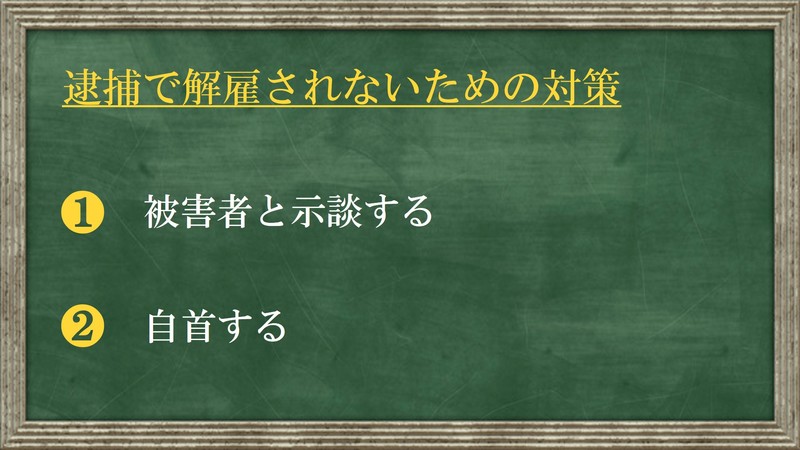 逮捕で解雇されないための対策

❶　被害者と示談する

❷　自首する